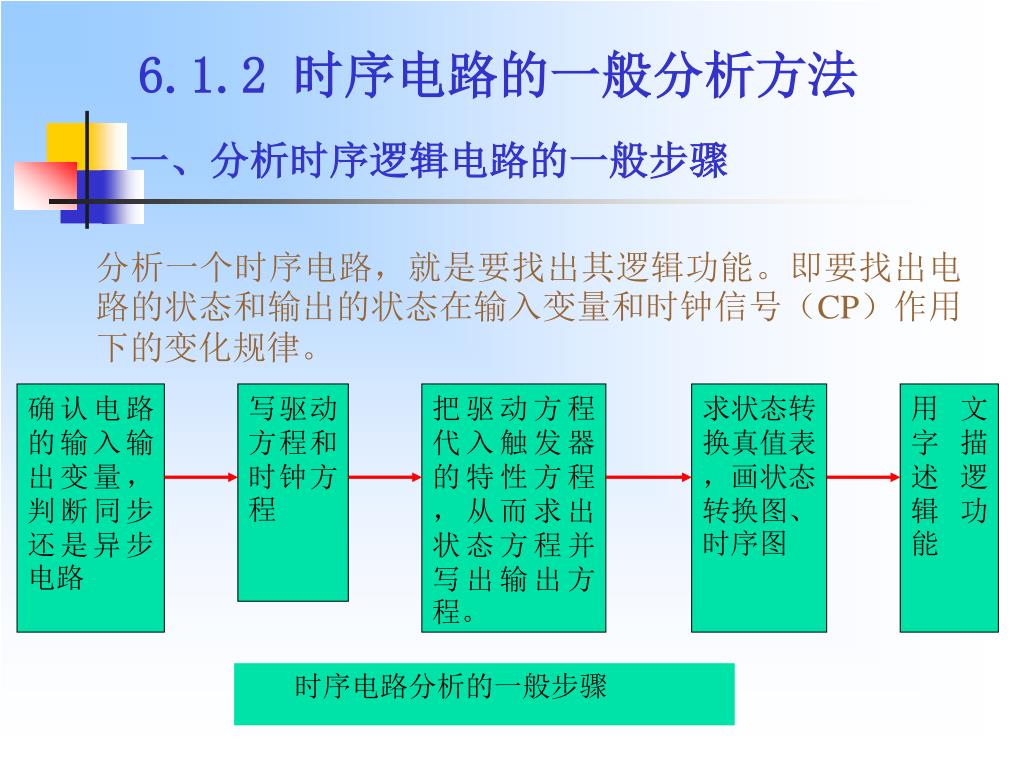 6.1.2 时序电路的一般分析方法

一、分析时序逻辑电路的一般步骤

分析一个时序电路，就是要找出其逻辑功能。即要找出电路的状态和输出的状态在输入变量和时钟信号（CP）作用下的变化规律。

确认电路的输入输出变量，判断同步还是异步电路

写驱动方程和时钟方程

把驱动方程代入触发器的特性方程，从而求出状态方程并写出输出方程。

求状态转换真值表，画状态转换图、时序图

用文字描述逻辑功能

时序电路分析的一般步骤